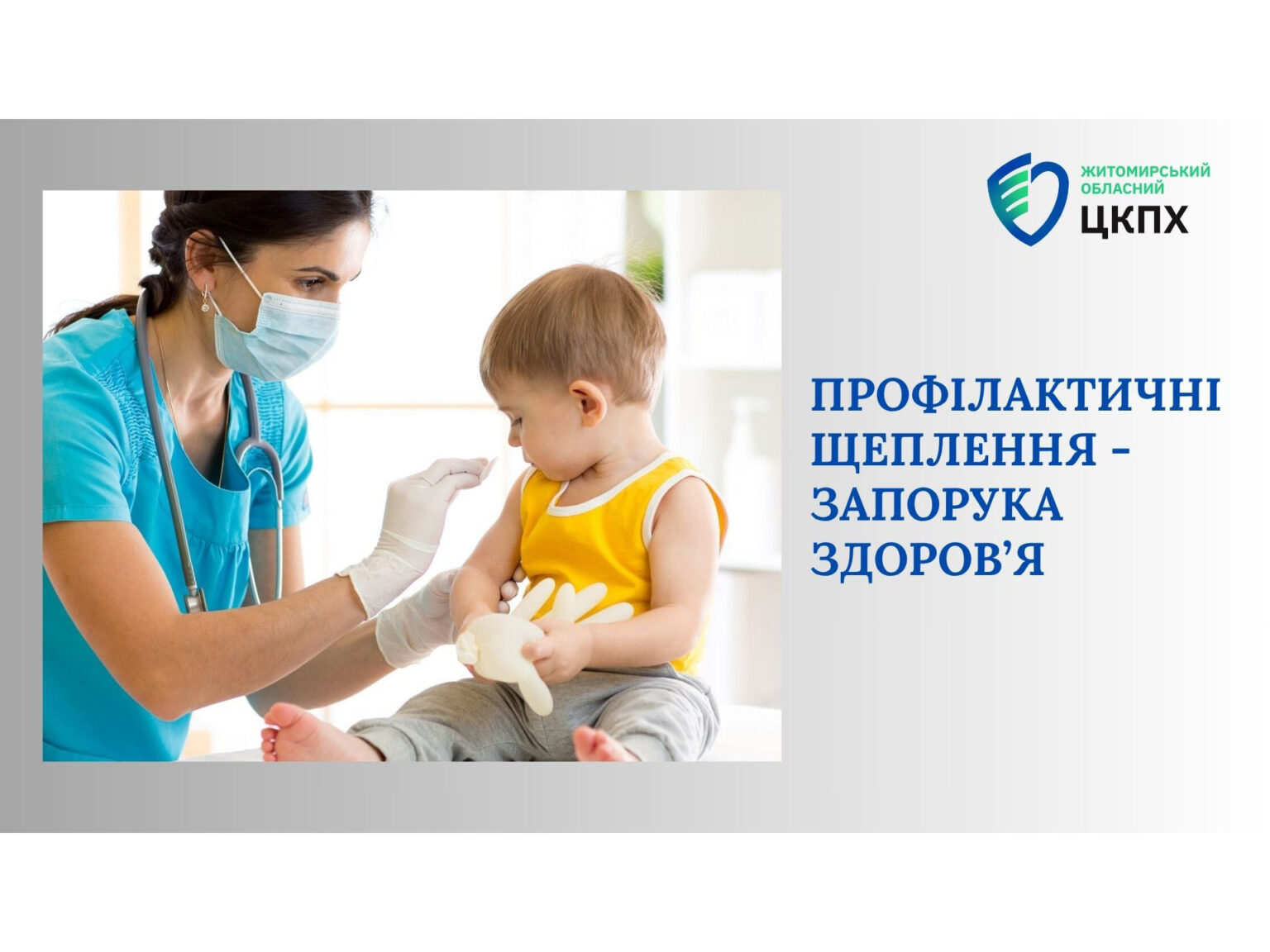 ЖИТОМИРСЬКИЙ ОБЛАСНИЙ
ЦКПХ

ПРОФІЛАКТИЧНІ ЩЕПЛЕННЯ - ЗАПОРУКА ЗДОРОВ'Я